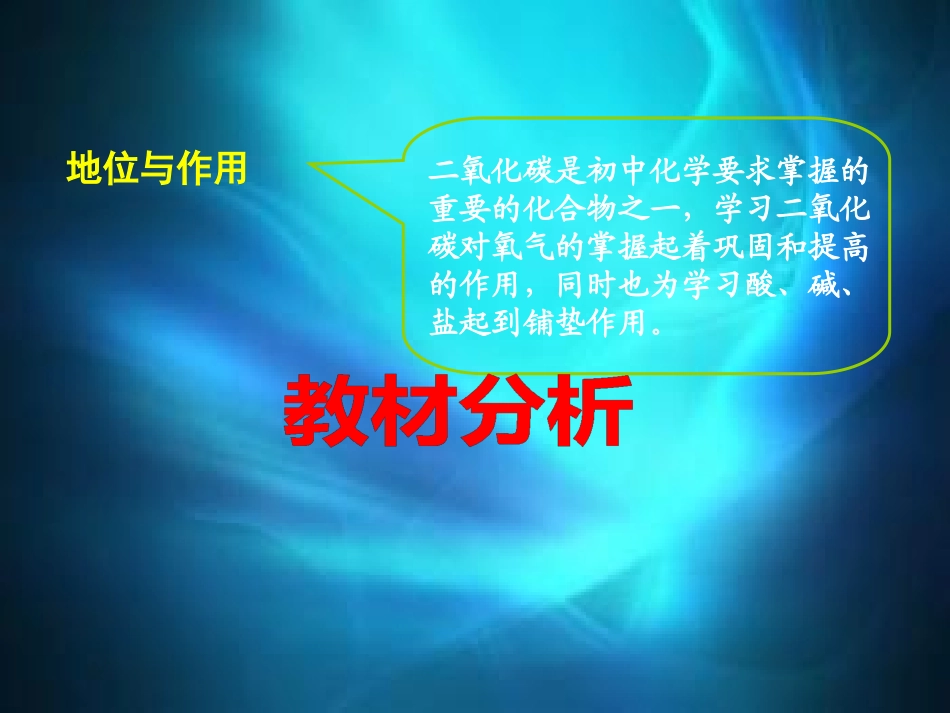 地位与作用

二氧化碳是初中化学要求掌握的重要的化合物之一，学习二氧化碳对氧气的掌握起着巩固和提高的作用，同时也为学习酸、碱、盐起到铺垫作用。

教材分析